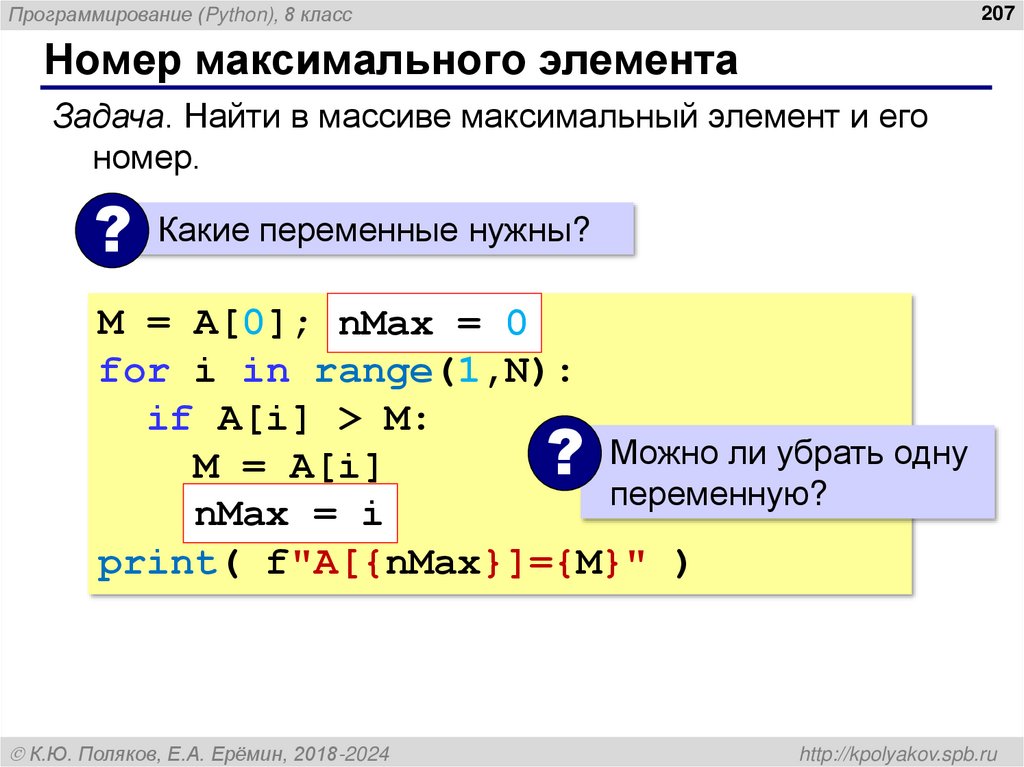 Программирование (Python), 8 класс

207

Номер максимального элемента

Задача. Найти в массиве максимальный элемент и его номер.

?

Какие переменные нужны?

M = A[0]; nMax = 0
for i in range(1,N):
  if A[i] > M:
    M = A[i]
    nMax = i
print( f"A[{nMax}]={M}" )

?

Можно ли убрать одну переменную?

© К.Ю. Поляков, Е.А. Ерёмин, 2018-2024

http://kpolyakov.spb.ru